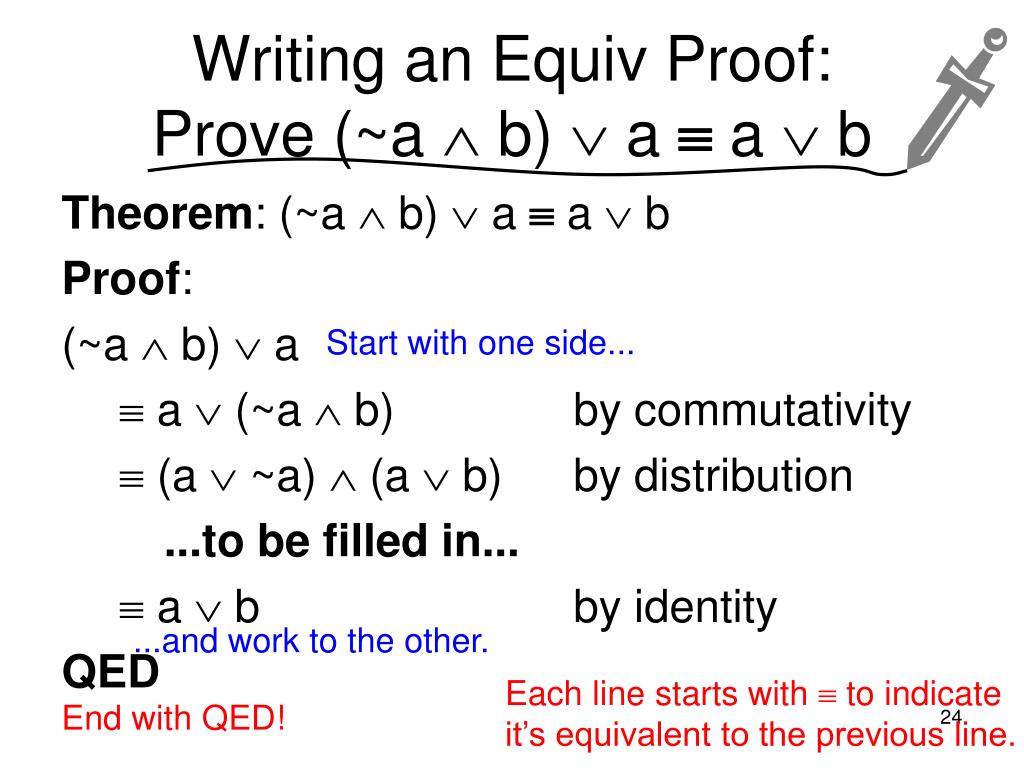 Writing an Equiv Proof:
Prove $(\sim a \wedge b) \vee a \equiv a \vee b$

**Theorem**: $(\sim a \wedge b) \vee a \equiv a \vee b$

**Proof**:

$(\sim a \wedge b) \vee a$ Start with one side...

$\equiv a \vee (\sim a \wedge b)$ by commutativity

$\equiv (a \vee \sim a) \wedge (a \vee b)$ by distribution

**...to be filled in...**

$\equiv a \vee b$ by identity

...and work to the other.

**QED**

End with QED!

Each line starts with $\equiv$ to indicate it's equivalent to the previous line.

24